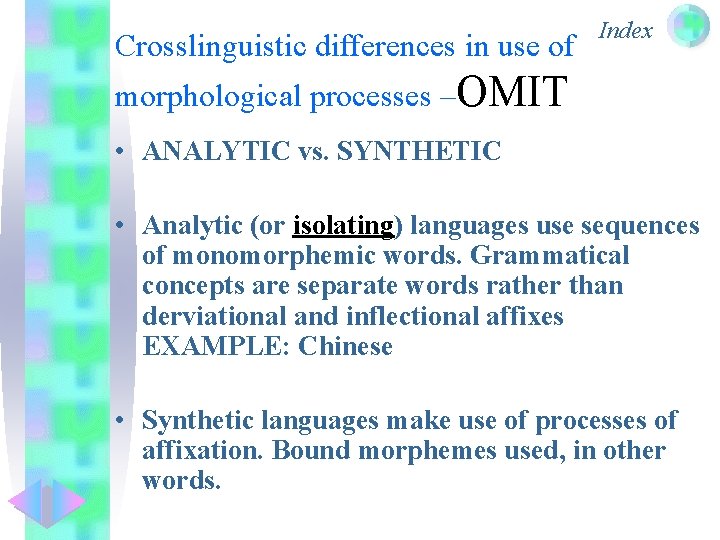 Index

Crosslinguistic differences in use of morphological processes –OMIT

• ANALYTIC vs. SYNTHETIC

• Analytic (or isolating) languages use sequences of monomorphemic words. Grammatical concepts are separate words rather than derviational and inflectional affixes EXAMPLE: Chinese

• Synthetic languages make use of processes of affixation. Bound morphemes used, in other words.